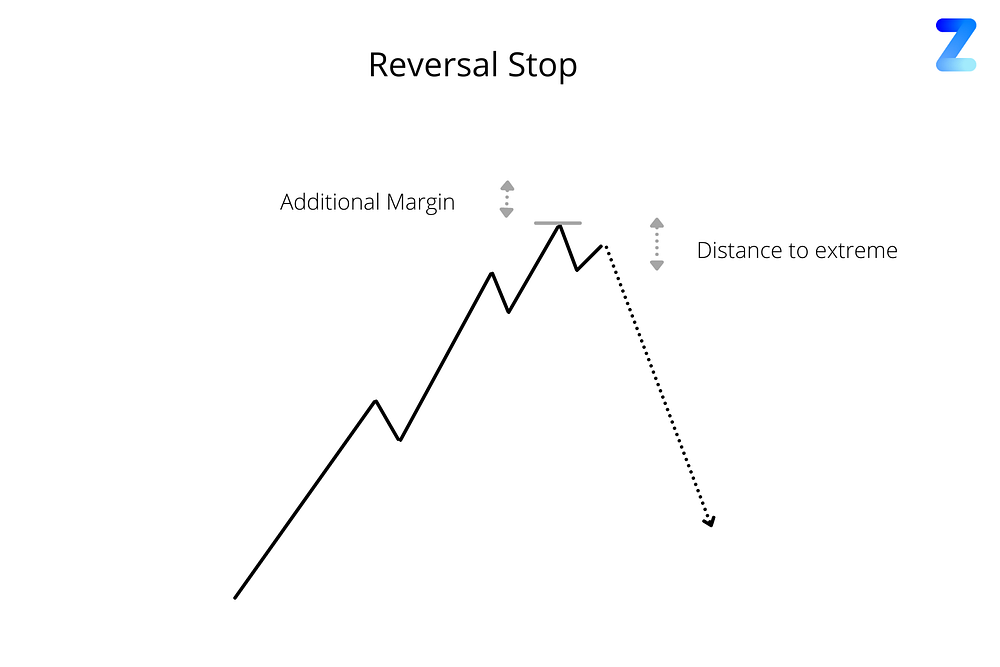 Reversal Stop

Z

Additional Margin

Distance to extreme